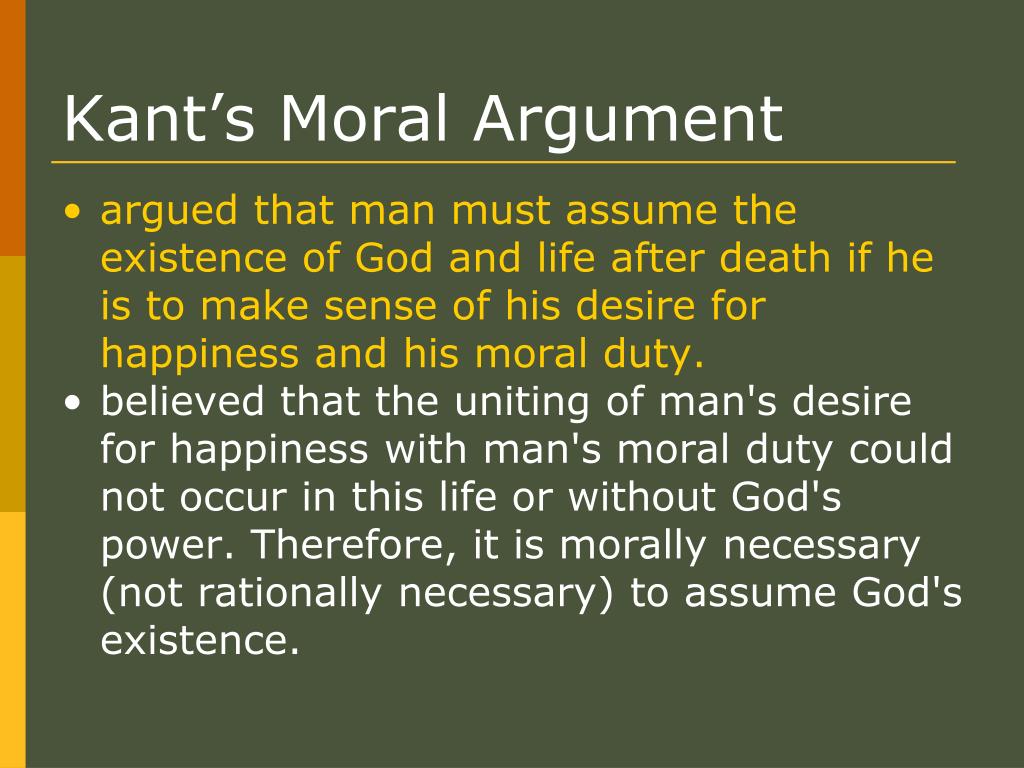 Kant’s Moral Argument

• argued that man must assume the existence of God and life after death if he is to make sense of his desire for happiness and his moral duty.
• believed that the uniting of man's desire for happiness with man's moral duty could not occur in this life or without God's power. Therefore, it is morally necessary (not rationally necessary) to assume God's existence.